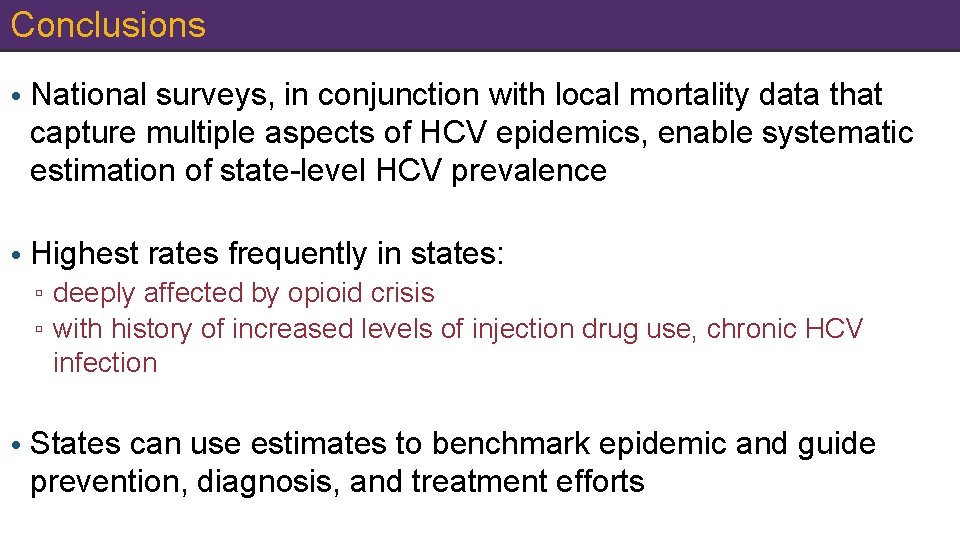 Conclusions

• National surveys, in conjunction with local mortality data that capture multiple aspects of HCV epidemics, enable systematic estimation of state-level HCV prevalence

• Highest rates frequently in states:
▫ deeply affected by opioid crisis
▫ with history of increased levels of injection drug use, chronic HCV infection

• States can use estimates to benchmark epidemic and guide prevention, diagnosis, and treatment efforts